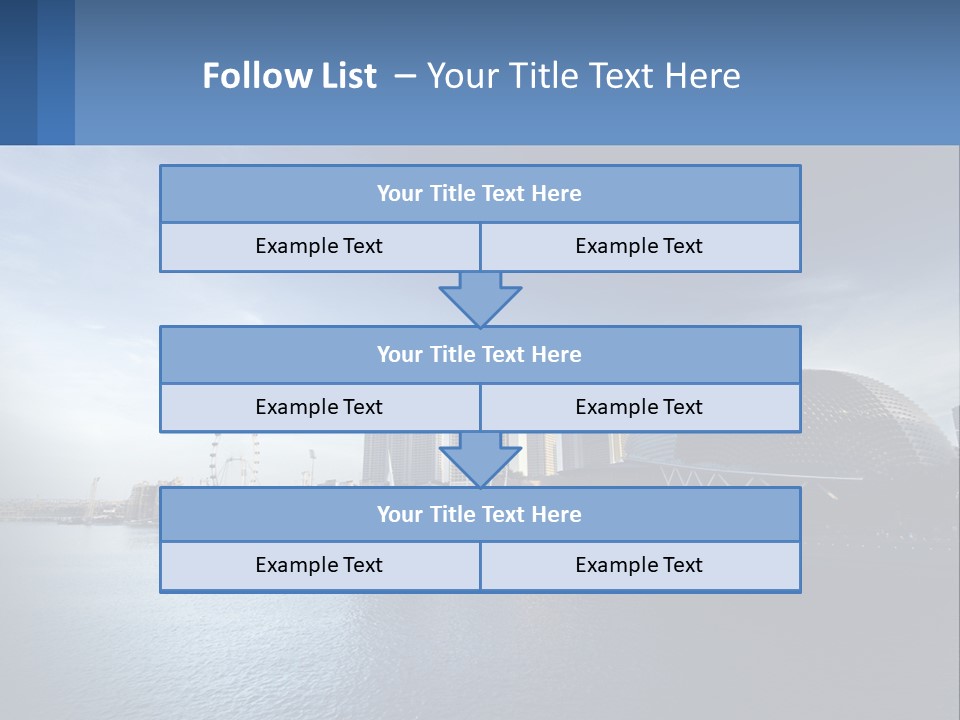 Follow List – Your Title Text Here

Your Title Text Here

Example Text

Example Text

Your Title Text Here

Example Text

Example Text

Your Title Text Here

Example Text

Example Text